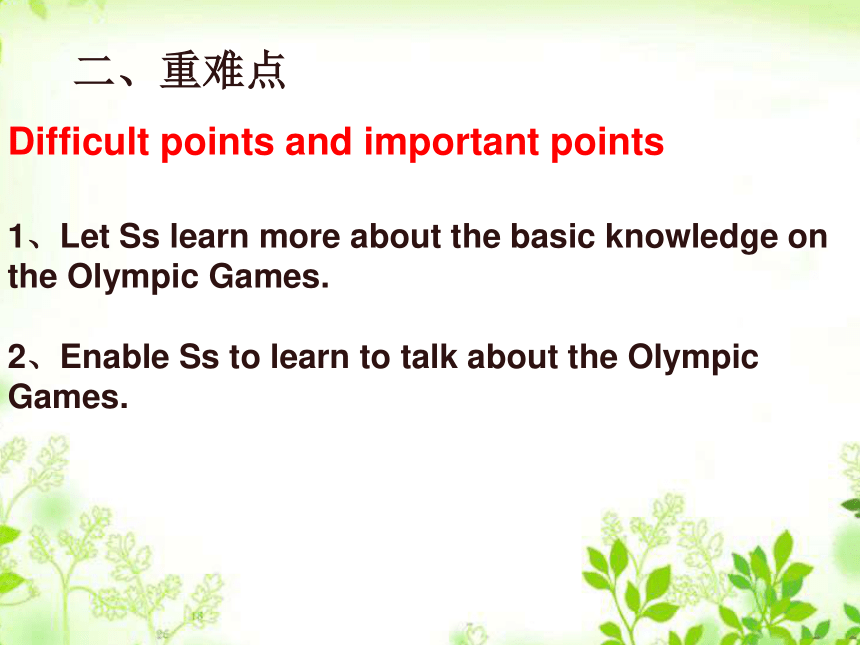 二、重难点

Difficult points and important points

1、Let Ss learn more about the basic knowledge on the Olympic Games.

2、Enable Ss to learn to talk about the Olympic Games.